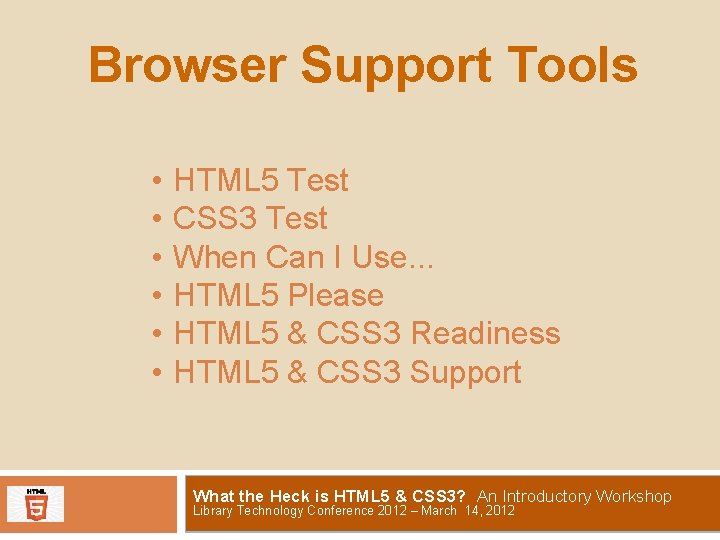 Browser Support Tools

• HTML5 Test
• CSS3 Test
• When Can I Use...
• HTML5 Please
• HTML5 & CSS3 Readiness
• HTML5 & CSS3 Support

HTML 5

What the Heck is HTML5 & CSS3? An Introductory Workshop
Library Technology Conference 2012 – March 14, 2012